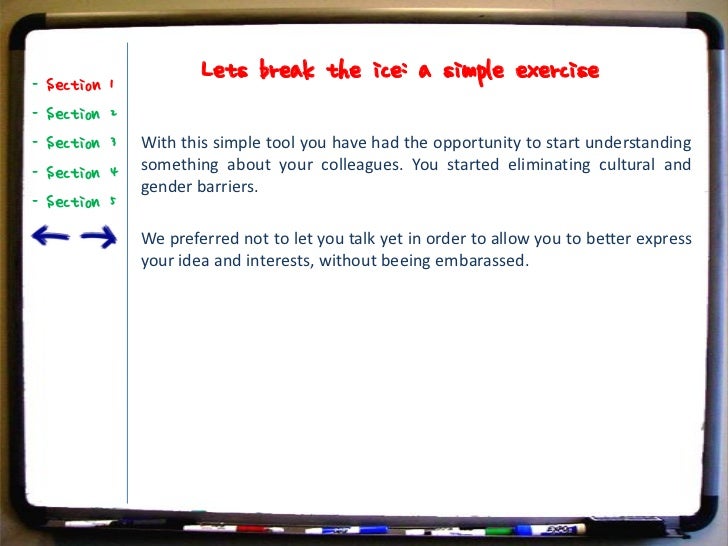 - Section 1
- Section 2
- Section 3
- Section 4
- Section 5

Lets break the ice: a simple exercise

With this simple tool you have had the opportunity to start understanding something about your colleagues. You started eliminating cultural and gender barriers.

We preferred not to let you talk yet in order to allow you to better express your idea and interests, without beeing embarassed.

EXPO